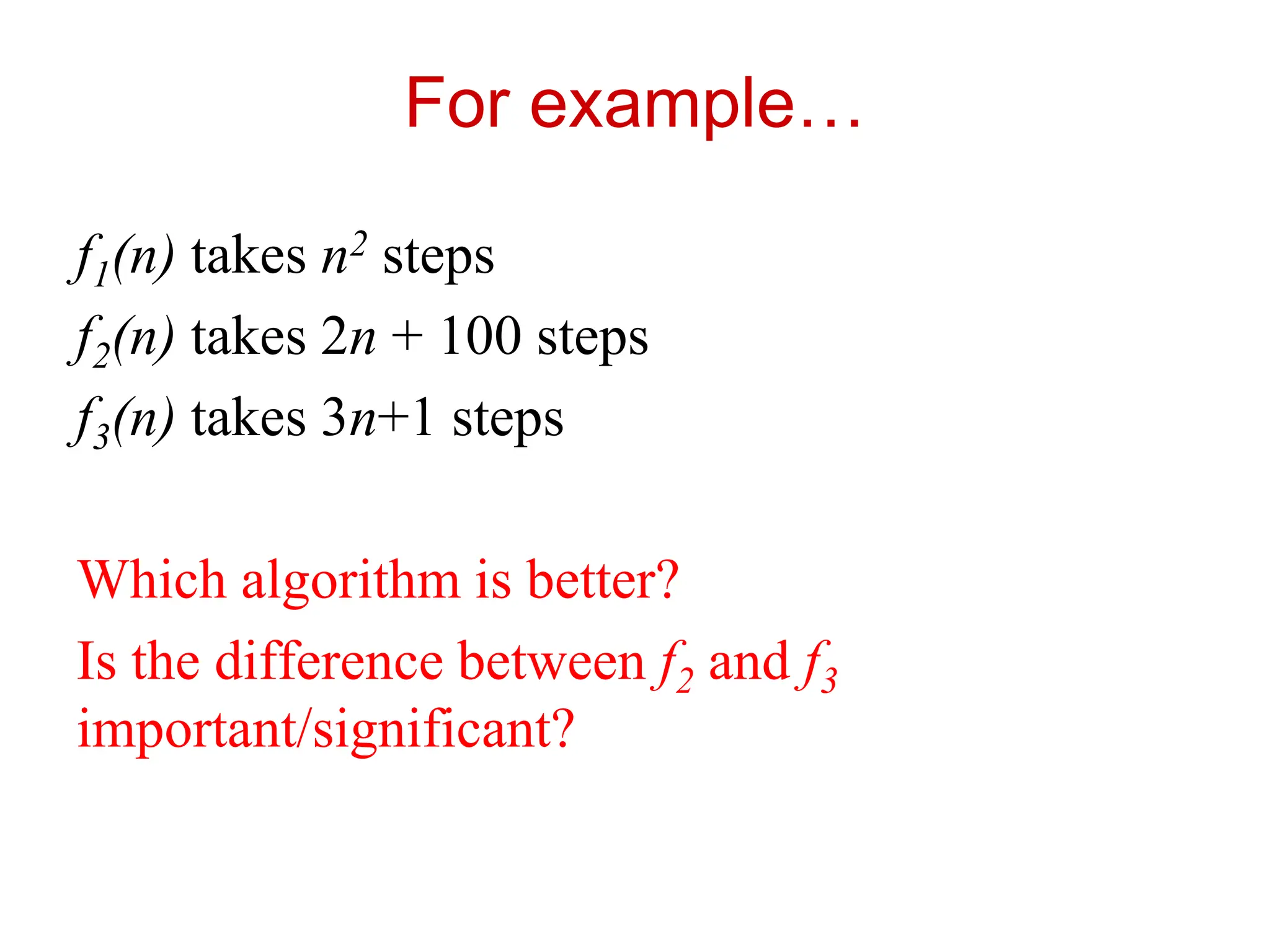 For example…

$f_1(n)$ takes $n^2$ steps

$f_2(n)$ takes $2n + 100$ steps

$f_3(n)$ takes $3n+1$ steps

Which algorithm is better?

Is the difference between $f_2$ and $f_3$ important/significant?